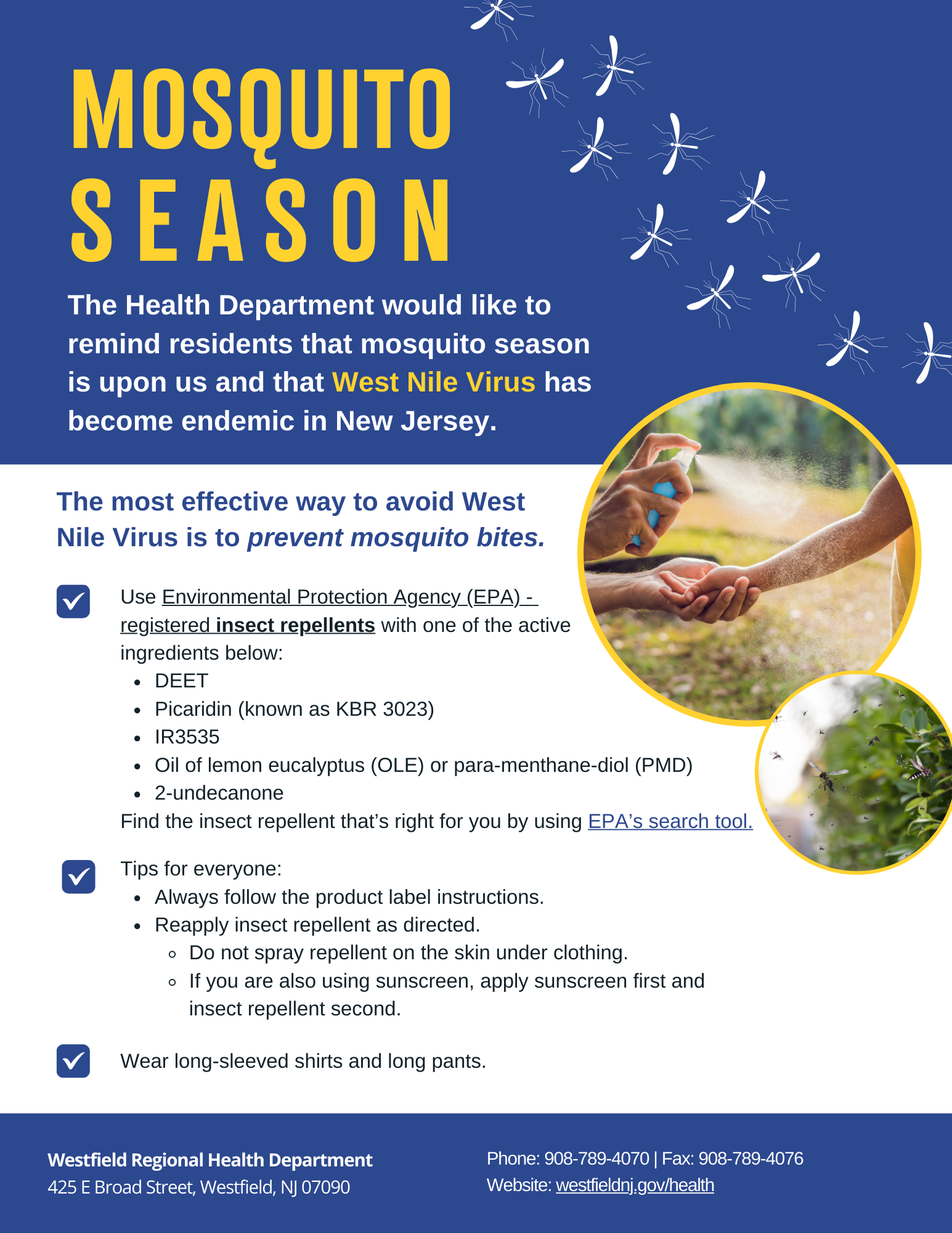 MOSQUITO SEASON

The Health Department would like to remind residents that mosquito season is upon us and that West Nile Virus has become endemic in New Jersey.

The most effective way to avoid West Nile Virus is to prevent mosquito bites.

Use Environmental Protection Agency (EPA) - registered insect repellents with one of the active ingredients below:
- DEET
- Picaridin (known as KBR 3023)
- IR3535
- Oil of lemon eucalyptus (OLE) or para-menthane-diol (PMD)
- 2-undecanone

Find the insect repellent that's right for you by using EPA's search tool.

Tips for everyone:
- Always follow the product label instructions.
- Reapply insect repellent as directed.
  - Do not spray repellent on the skin under clothing.
  - If you are also using sunscreen, apply sunscreen first and insect repellent second.

Wear long-sleeved shirts and long pants.

Westfield Regional Health Department
425 E Broad Street, Westfield, NJ 07090

Phone: 908-789-4070 | Fax: 908-789-4076
Website: westfieldnj.gov/health